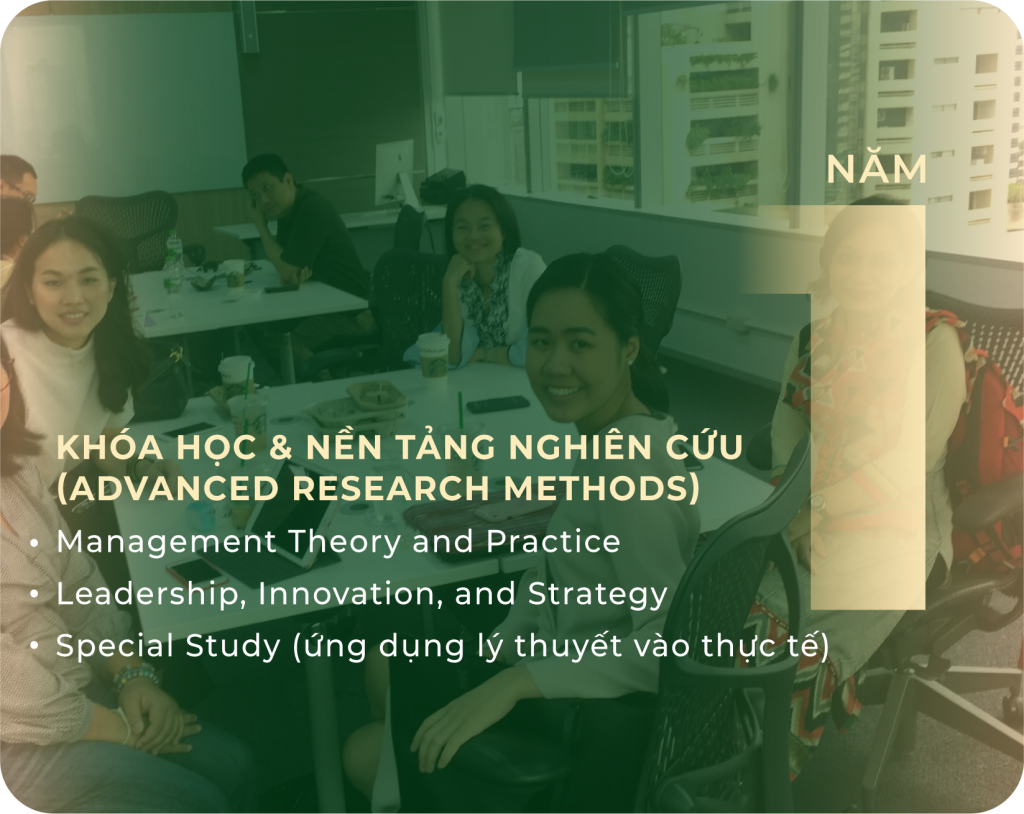 NĂM
1

KHÓA HỌC & NỀN TẢNG NGHIÊN CỨU (ADVANCED RESEARCH METHODS)

• Management Theory and Practice
• Leadership, Innovation, and Strategy
• Special Study (ứng dụng lý thuyết vào thực tế)